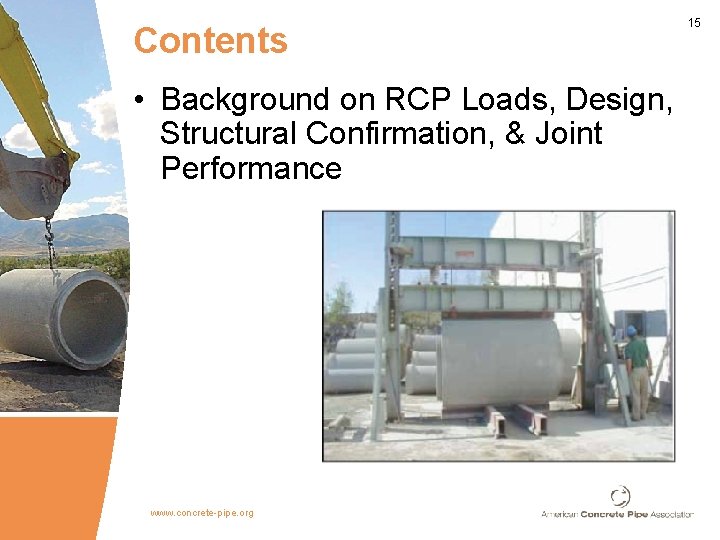 15

Contents

• Background on RCP Loads, Design, Structural Confirmation, & Joint Performance

www.concrete-pipe.org

American Concrete Pipe Association